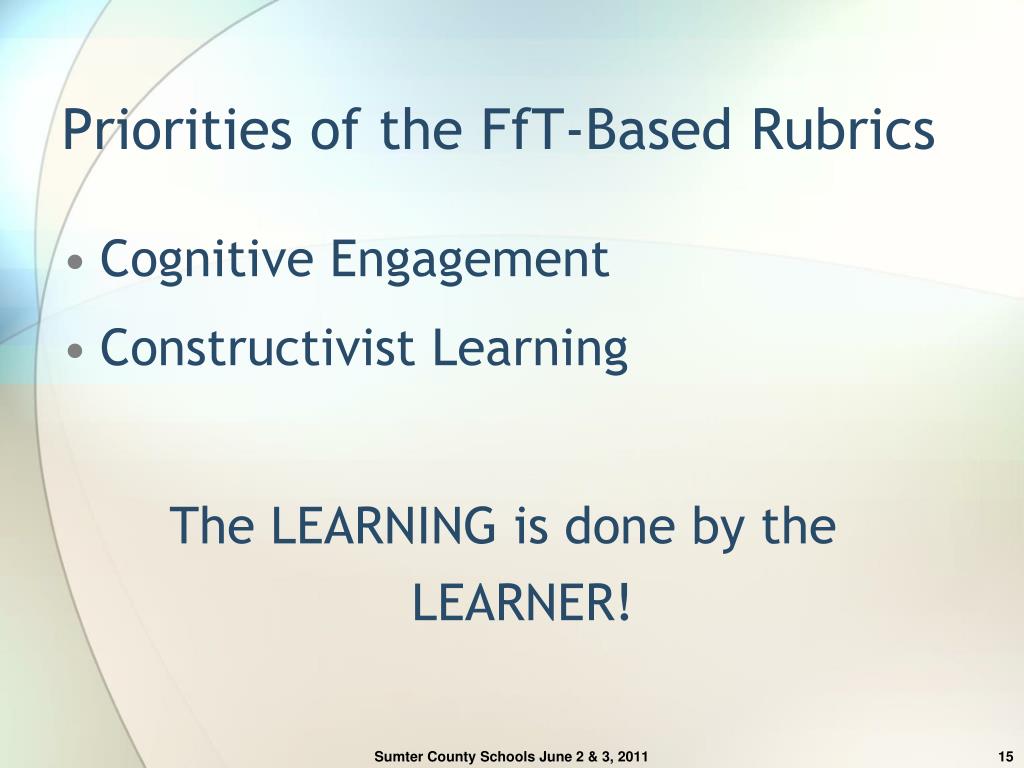 Priorities of the FfT-Based Rubrics

• Cognitive Engagement
• Constructivist Learning

The LEARNING is done by the LEARNER!

Sumter County Schools June 2 & 3, 2011

15